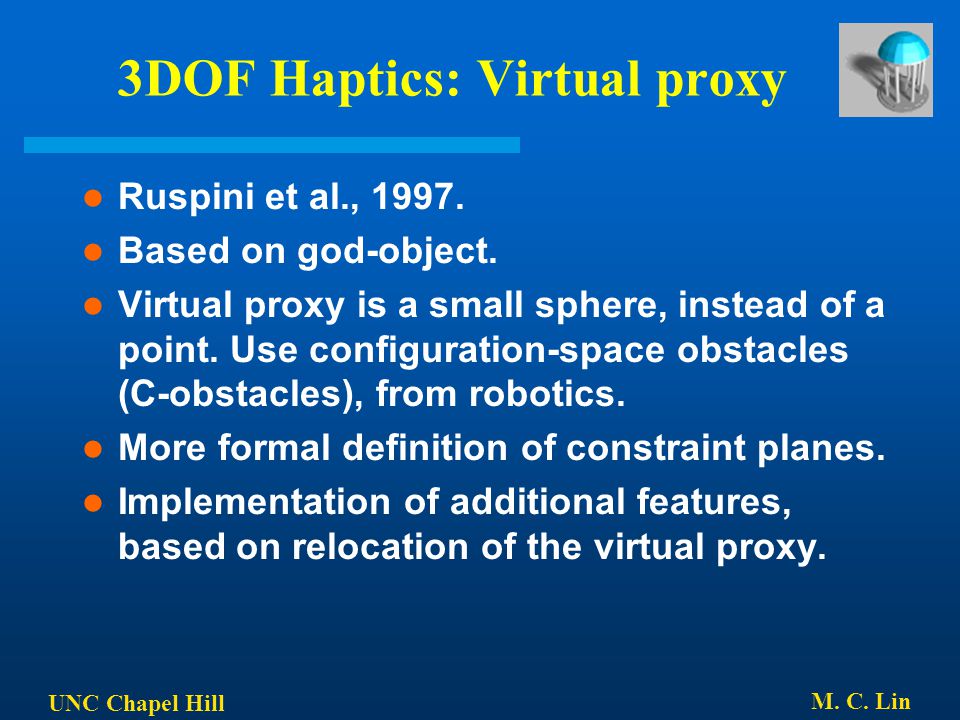 3DOF Haptics: Virtual proxy

- Ruspini et al., 1997.
- Based on god-object.
- Virtual proxy is a small sphere, instead of a point. Use configuration-space obstacles (C-obstacles), from robotics.
- More formal definition of constraint planes.
- Implementation of additional features, based on relocation of the virtual proxy.

UNC Chapel Hill

M. C. Lin